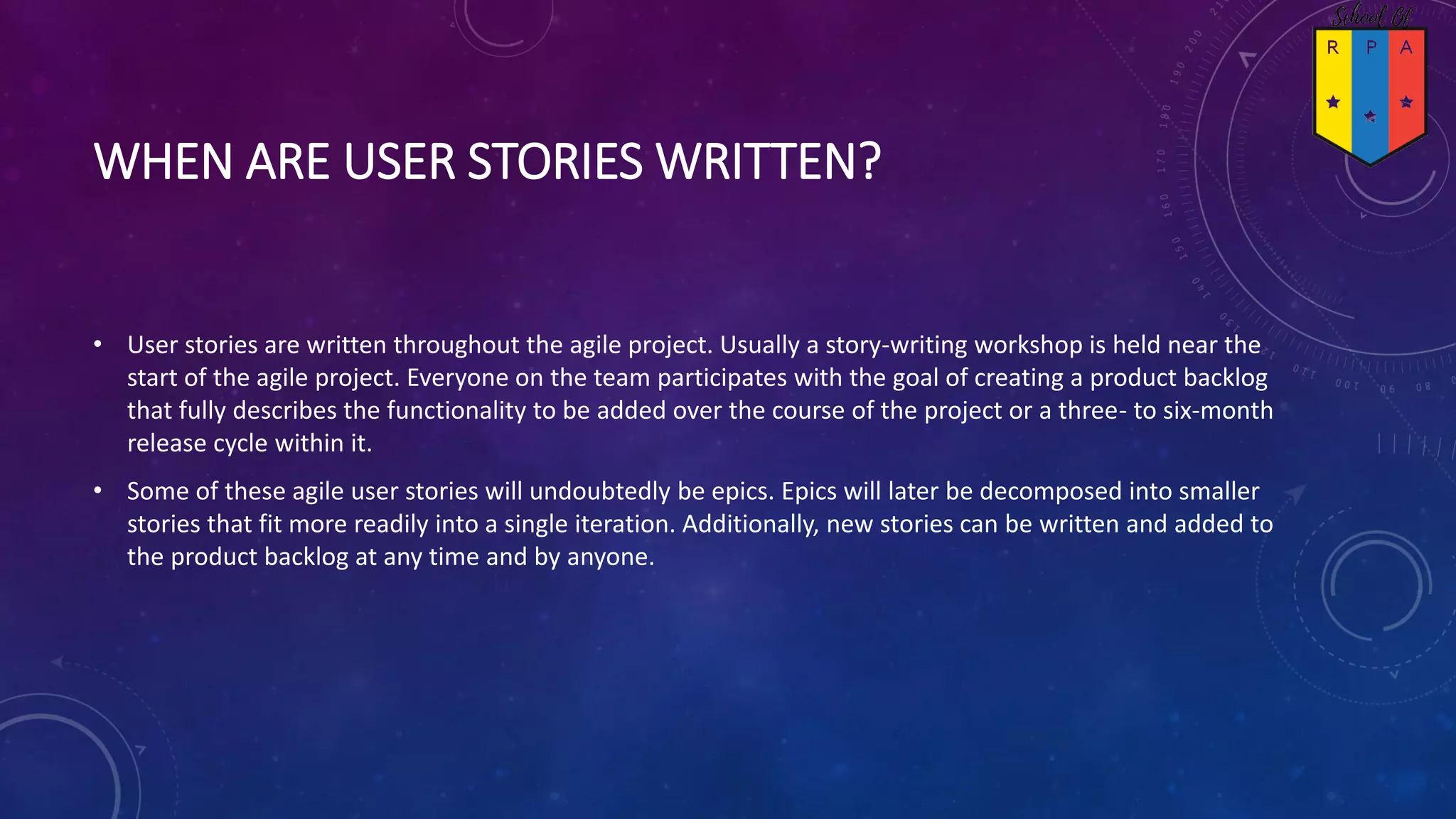 School Of
R P A

WHEN ARE USER STORIES WRITTEN?

• User stories are written throughout the agile project. Usually a story-writing workshop is held near the start of the agile project. Everyone on the team participates with the goal of creating a product backlog that fully describes the functionality to be added over the course of the project or a three- to six-month release cycle within it.

• Some of these agile user stories will undoubtedly be epics. Epics will later be decomposed into smaller stories that fit more readily into a single iteration. Additionally, new stories can be written and added to the product backlog at any time and by anyone.